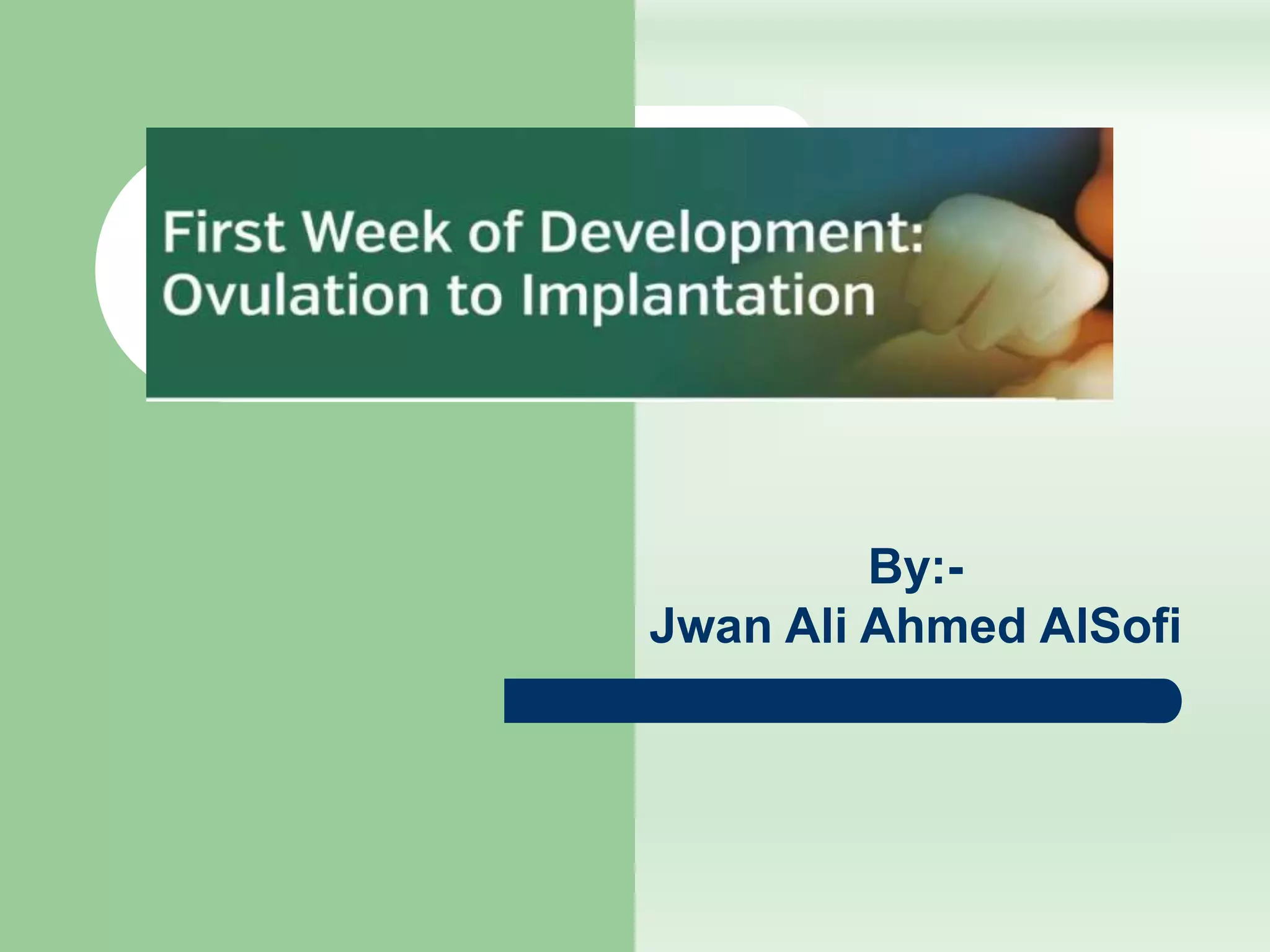 First Week of Development:
Ovulation to Implantation

By:-
Jwan Ali Ahmed AlSofi